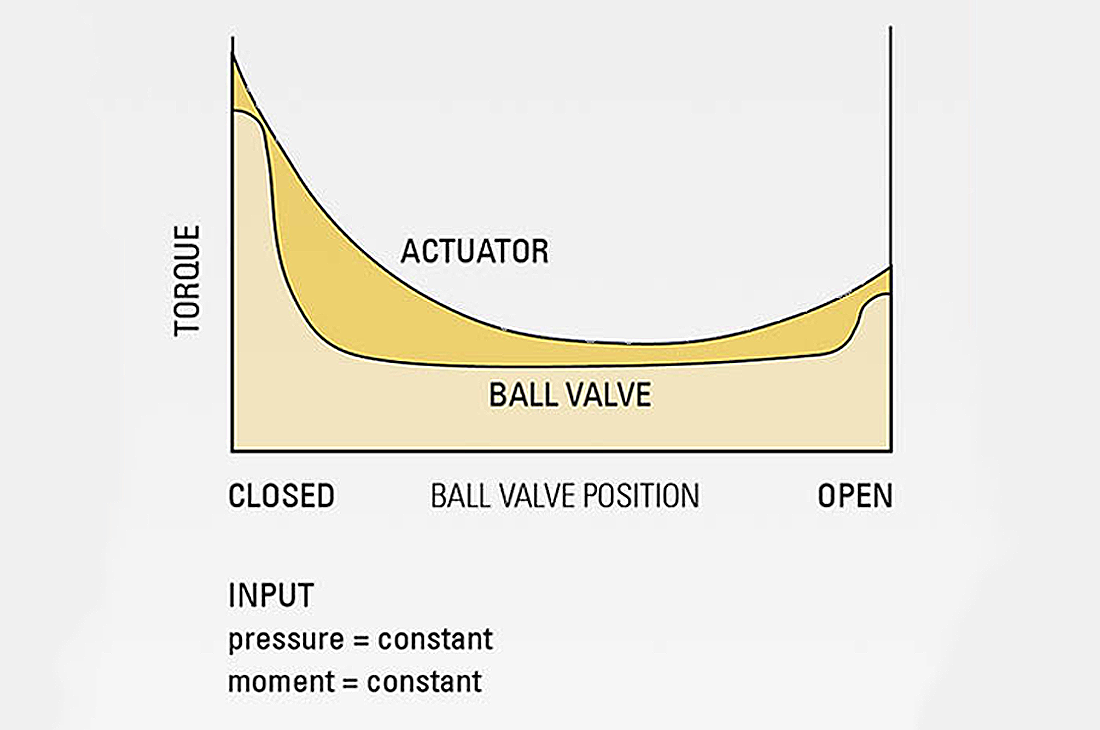 TORQUE

ACTUATOR

BALL VALVE

CLOSED BALL VALVE POSITION OPEN

INPUT
pressure = constant
moment = constant